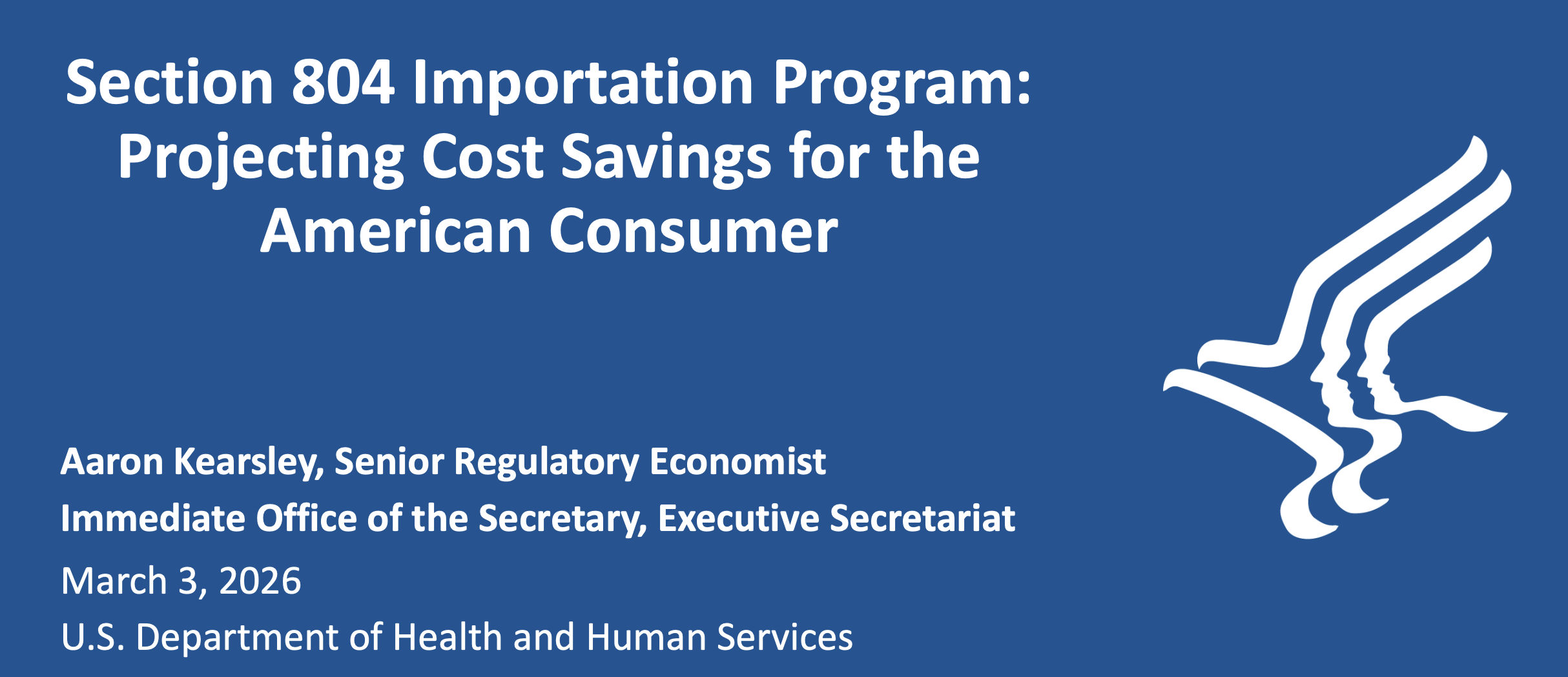 Section 804 Importation Program: Projecting Cost Savings for the American Consumer

Aaron Kearsley, Senior Regulatory Economist

Immediate Office of the Secretary, Executive Secretariat

March 3, 2026

U.S. Department of Health and Human Services